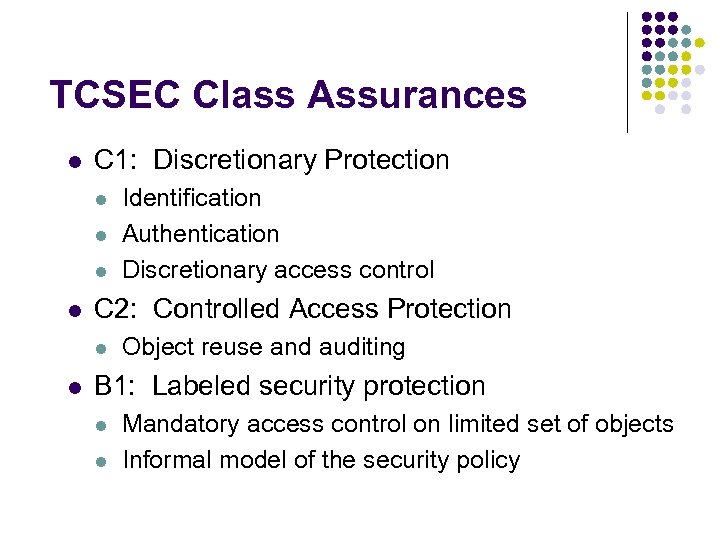 TCSEC Class Assurances

- C1: Discretionary Protection
  - Identification
  - Authentication
  - Discretionary access control
- C2: Controlled Access Protection
  - Object reuse and auditing
- B1: Labeled security protection
  - Mandatory access control on limited set of objects
  - Informal model of the security policy